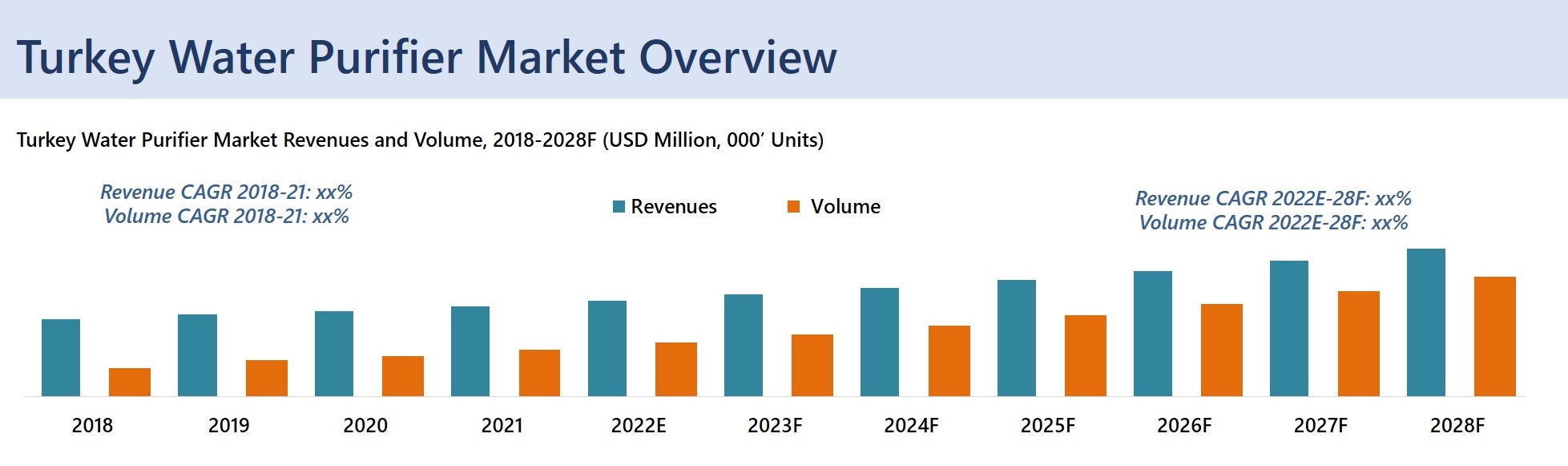 Turkey Water Purifier Market Overview

Turkey Water Purifier Market Revenues and Volume, 2018-2028F (USD Million, 000' Units)

Revenue CAGR 2018-21: xx%
Volume CAGR 2018-21: xx%

Revenues Volume

Revenue CAGR 2022E-28F: xx%
Volume CAGR 2022E-28F: xx%

2018 2019 2020 2021 2022E 2023F 2024F 2025F 2026F 2027F 2028F